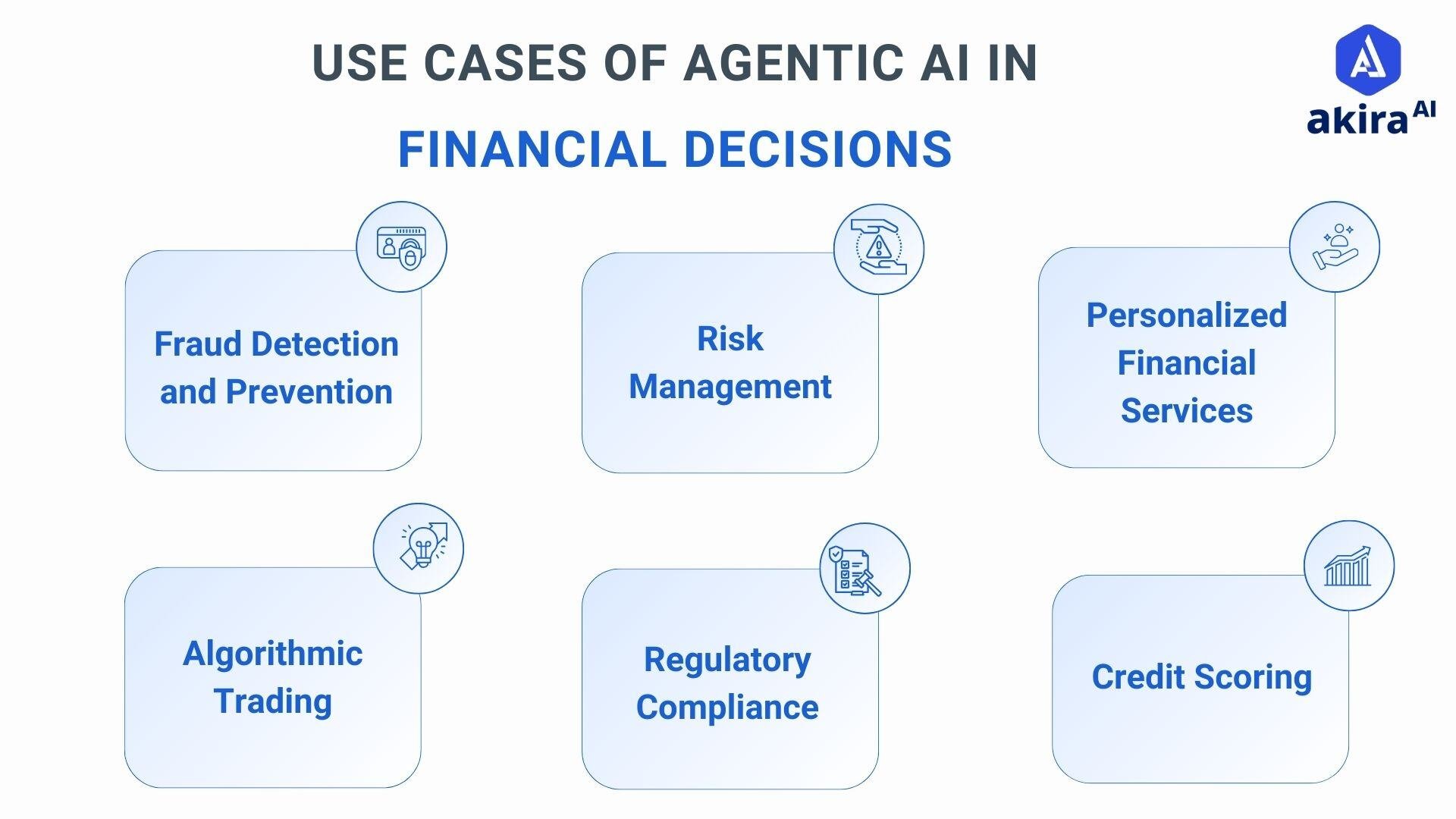 USE CASES OF AGENTIC AI IN

FINANCIAL DECISIONS

akira AI

Fraud Detection and Prevention

Risk Management

Personalized Financial Services

Algorithmic Trading

Regulatory Compliance

Credit Scoring